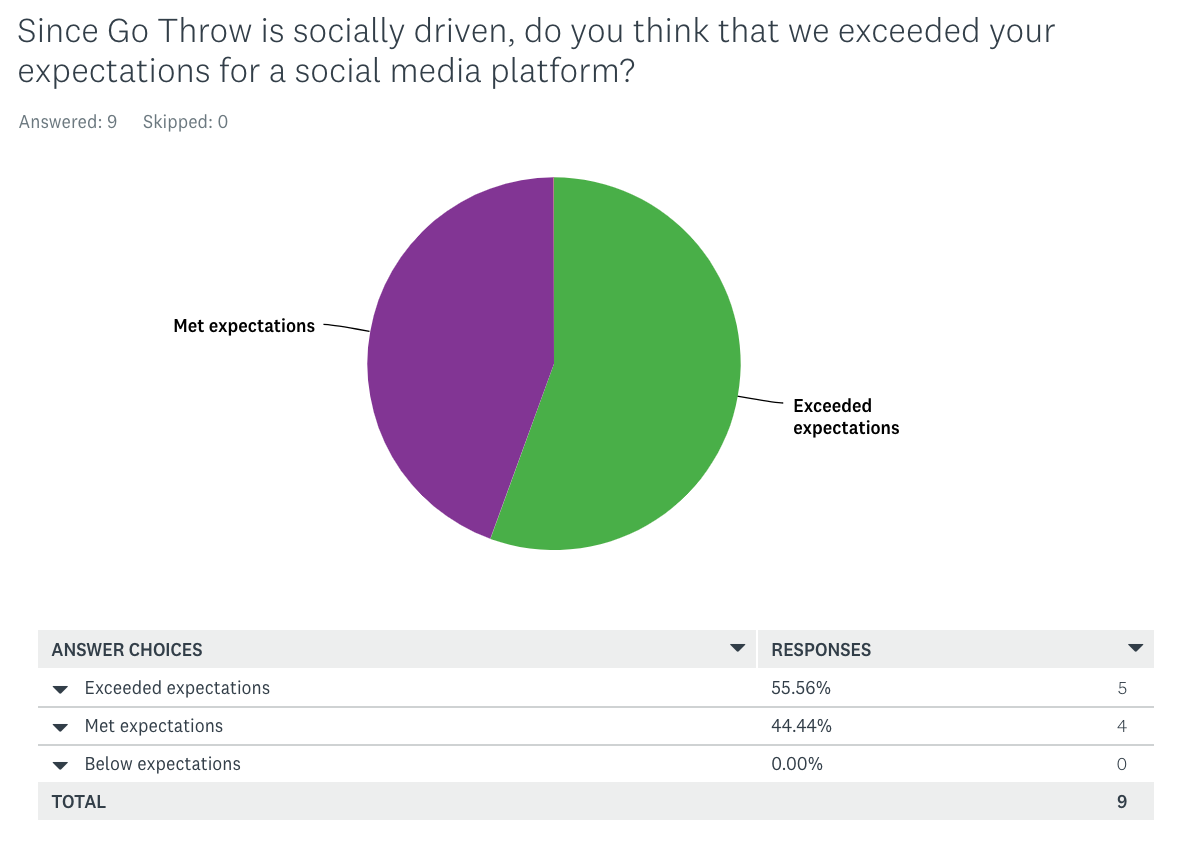 Since Go Throw is socially driven, do you think that we exceeded your expectations for a social media platform?

Answered: 9 Skipped: 0

Met expectations

Exceeded expectations

| ANSWER CHOICES | RESPONSES | |
|---|---|---|
| Exceeded expectations | 55.56% | 5 |
| Met expectations | 44.44% | 4 |
| Below expectations | 0.00% | 0 |
| TOTAL | | 9 |